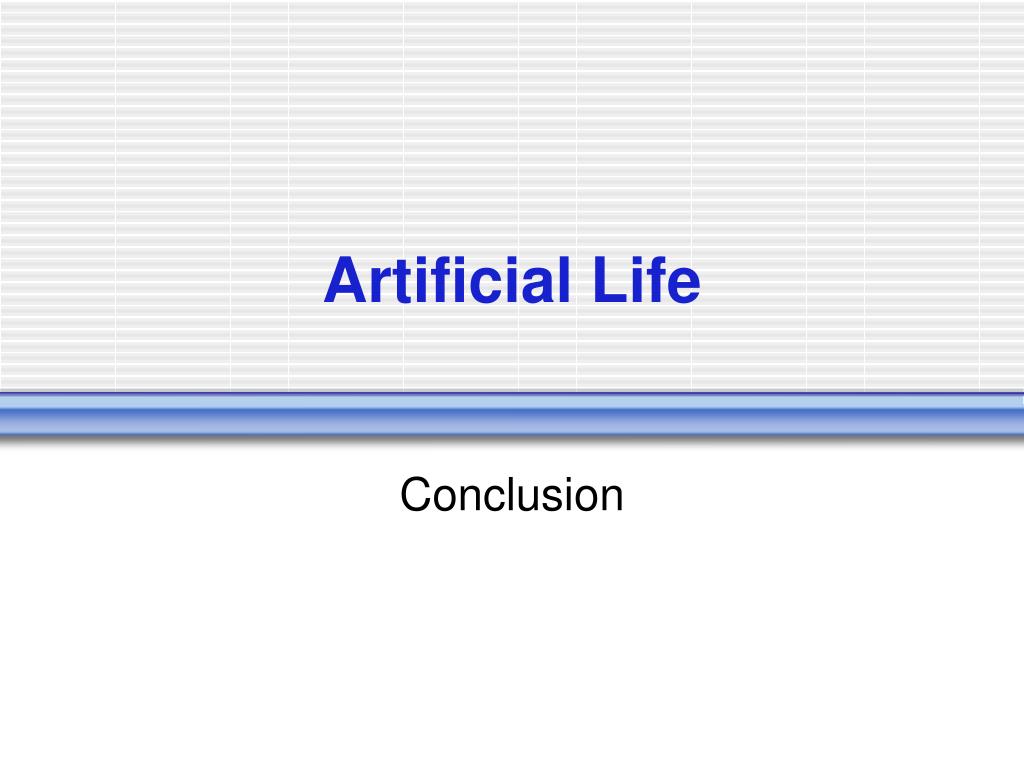 Artificial Life

Conclusion